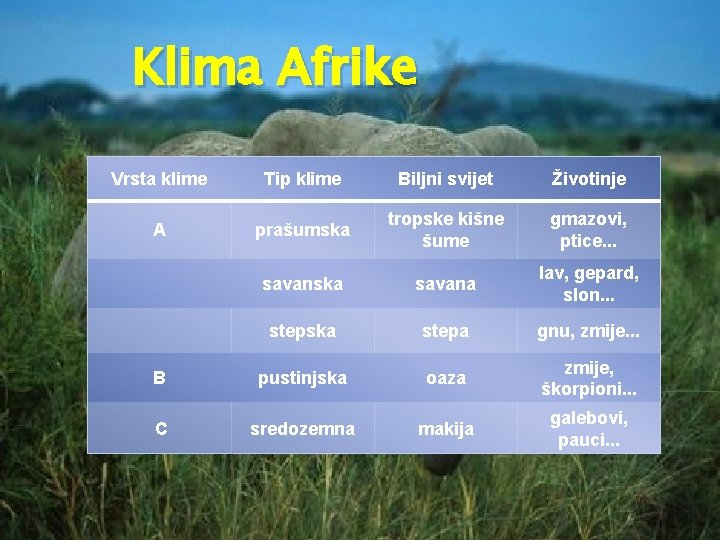 Klima Afrike

| Vrsta klime | Tip klime | Biljni svijet | Životinje |
|---|---|---|---|
| A | prašumska | tropske kišne šume | gmazovi, ptice... |
| | savanska | savana | lav, gepard, slon... |
| | stepska | stepa | gnu, zmije... |
| B | pustinjska | oaza | zmije, škorpioni... |
| C | sredozemna | makija | galebovi, pauci... |